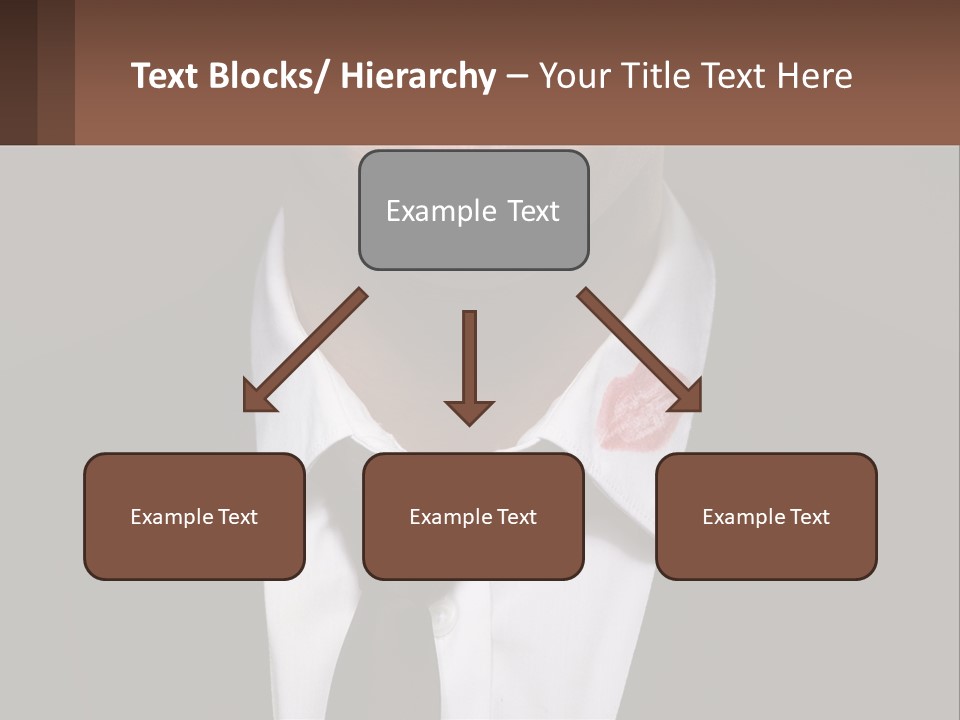 Text Blocks/ Hierarchy – Your Title Text Here

Example Text

Example Text

Example Text

Example Text